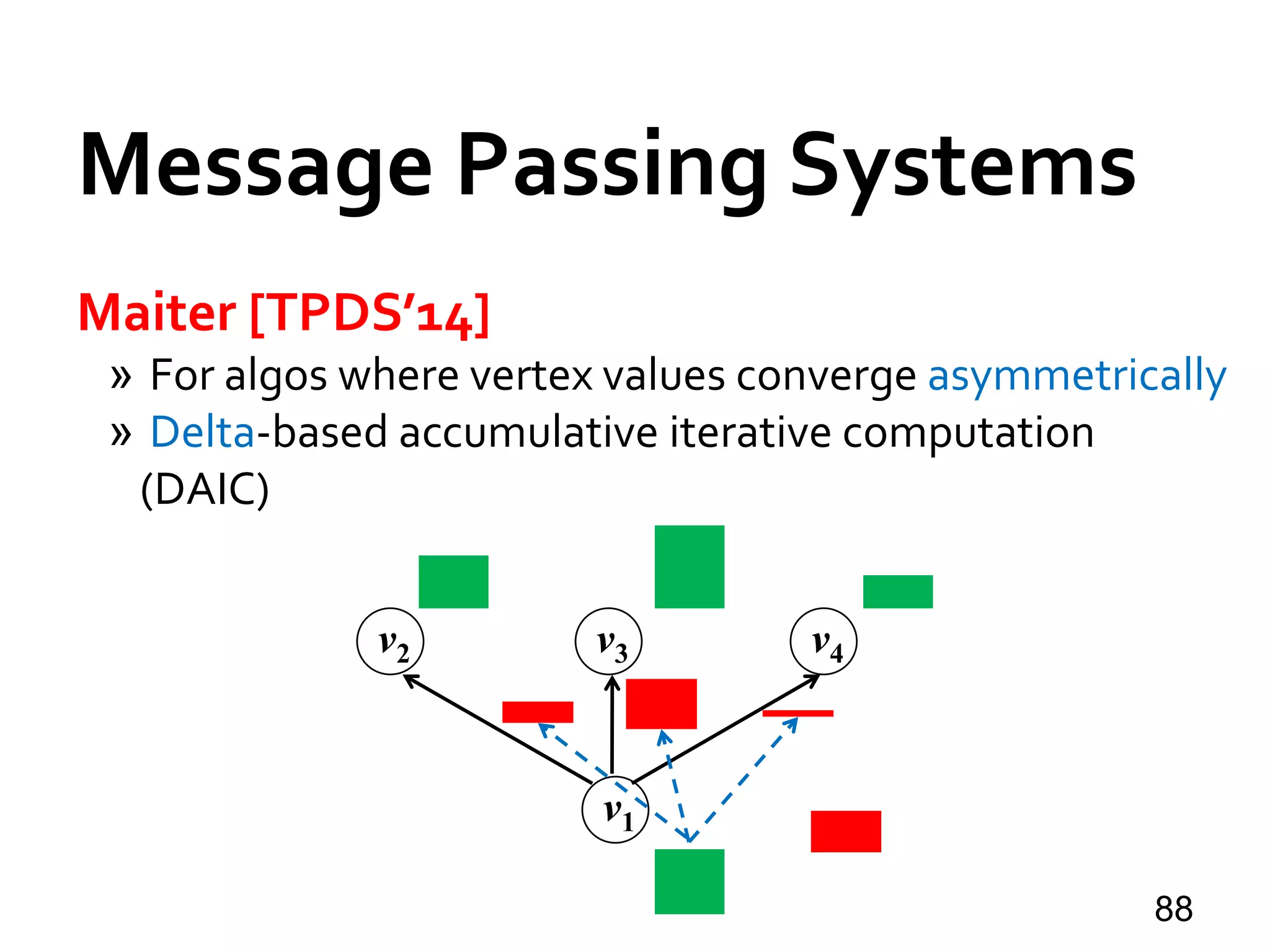 Message Passing Systems

Maiter [TPDS'14]

» For algos where vertex values converge asymmetrically

» Delta-based accumulative iterative computation (DAIC)

$v_2$

$v_3$

$v_4$

$v_1$

88